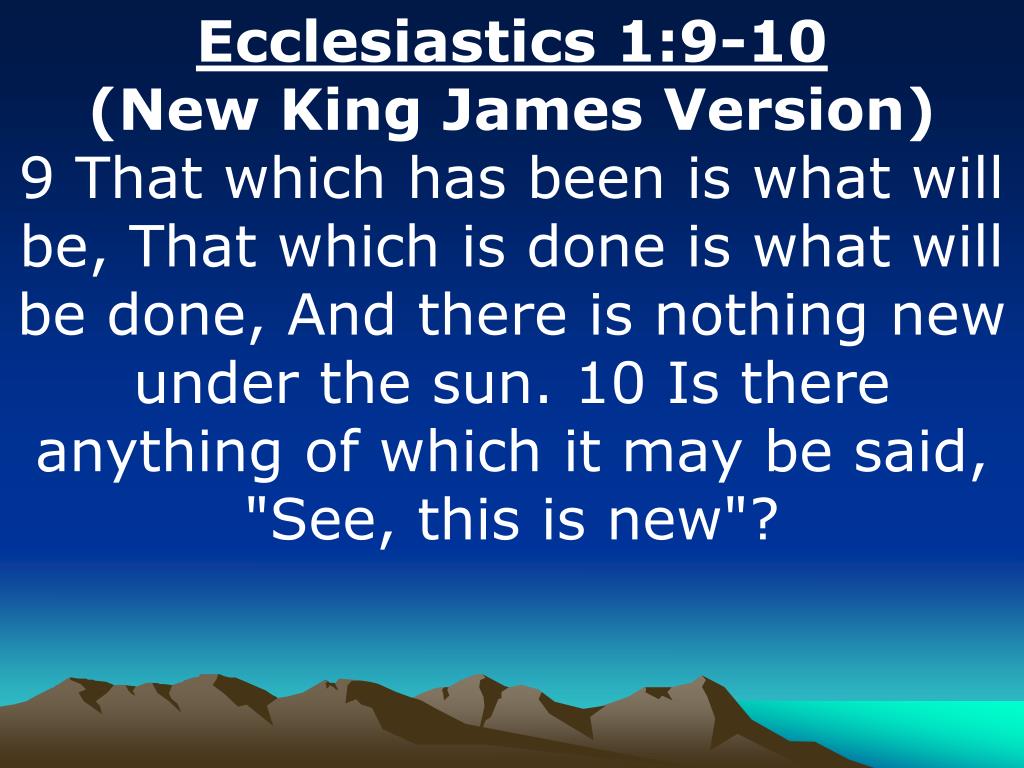 Ecclesiastics 1:9-10
(New King James Version)
9 That which has been is what will be, That which is done is what will be done, And there is nothing new under the sun. 10 Is there anything of which it may be said, "See, this is new"?